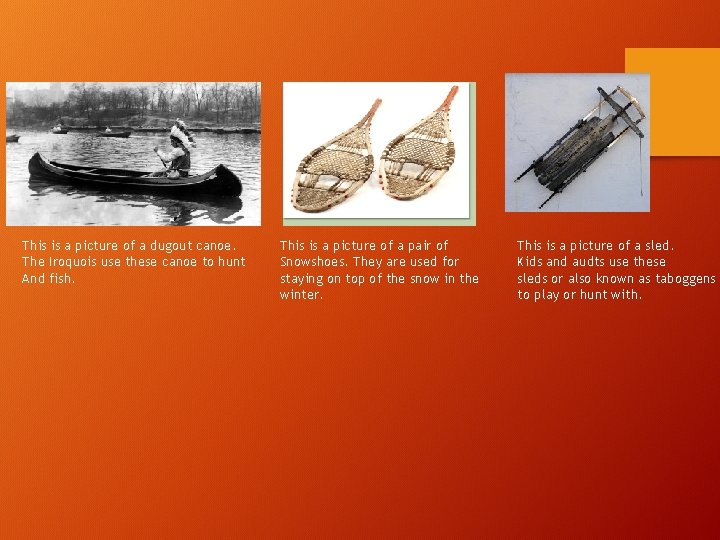 This is a picture of a dugout canoe. The Iroquois use these canoe to hunt And fish.

This is a picture of a pair of Snowshoes. They are used for staying on top of the snow in the winter.

This is a picture of a sled. Kids and audts use these sleds or also known as taboggens to play or hunt with.